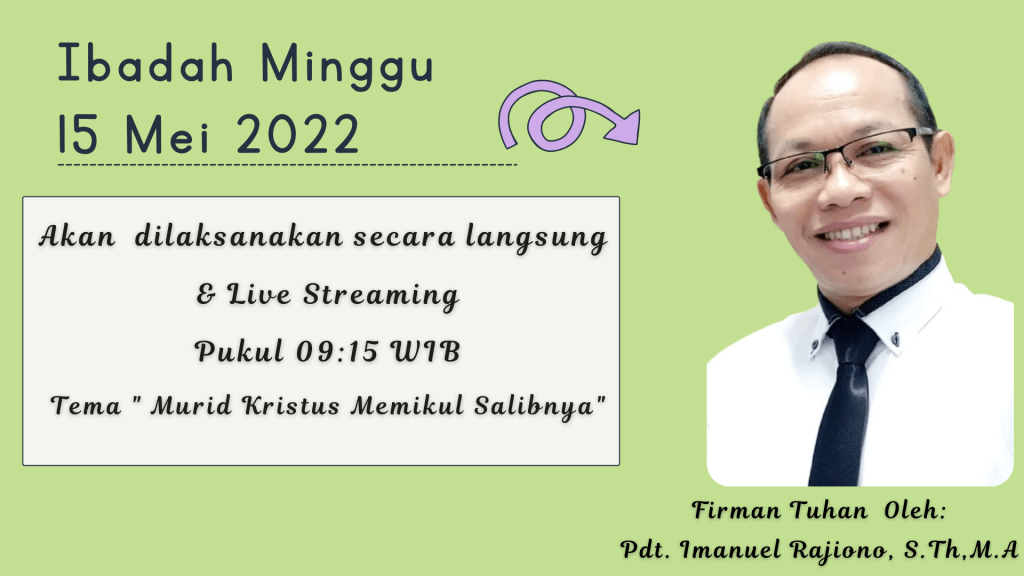 Ibadah Minggu
15 Mei 2022

Akan dilaksanakan secara langsung
& Live Streaming
Pukul 09:15 WIB
Tema " Murid Kristus Memikul Salibnya"

Firman Tuhan Oleh:
Pdt. Imanuel Rajiono, S.Th,M.A